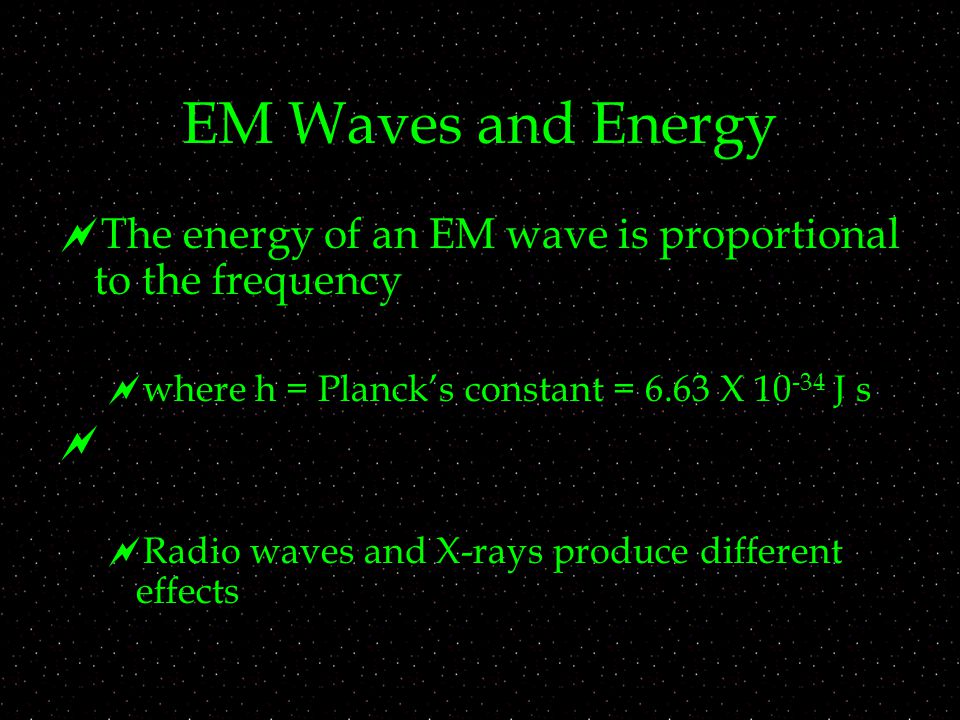 EM Waves and Energy

The energy of an EM wave is proportional to the frequency

where h = Planck's constant = 6.63 X $10^{-34}$ J s

Radio waves and X-rays produce different effects